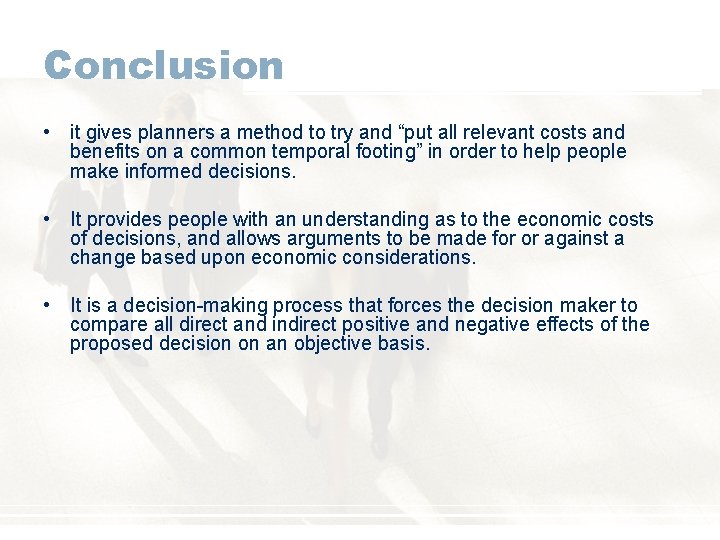 Conclusion

• it gives planners a method to try and “put all relevant costs and benefits on a common temporal footing” in order to help people make informed decisions.

• It provides people with an understanding as to the economic costs of decisions, and allows arguments to be made for or against a change based upon economic considerations.

• It is a decision-making process that forces the decision maker to compare all direct and indirect positive and negative effects of the proposed decision on an objective basis.